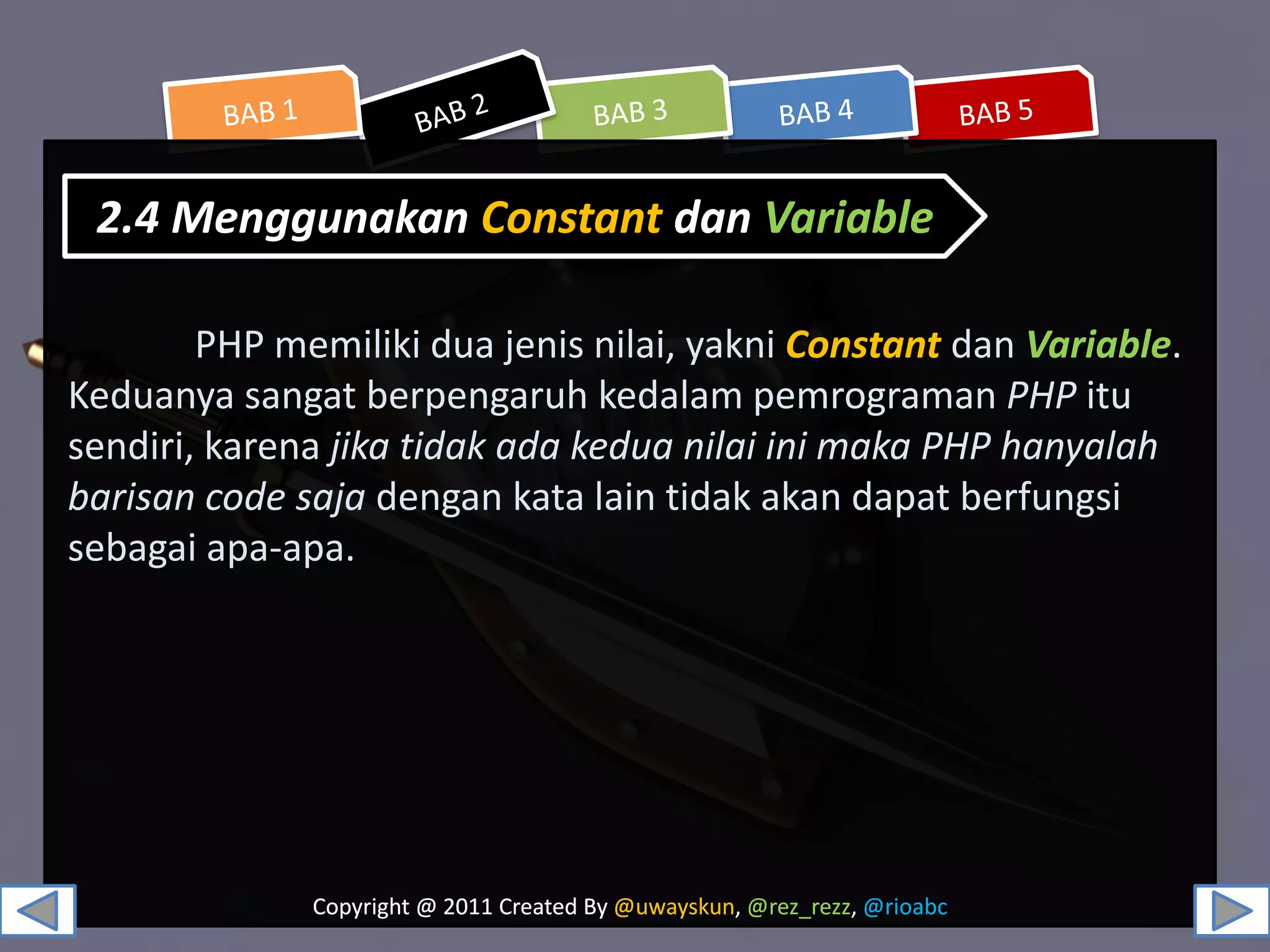 BAB 1
BAB 2
BAB 3
BAB 4
BAB 5

2.4 Menggunakan Constant dan Variable

PHP memiliki dua jenis nilai, yakni Constant dan Variable. Keduanya sangat berpengaruh kedalam pemrograman PHP itu sendiri, karena jika tidak ada kedua nilai ini maka PHP hanyalah barisan code saja dengan kata lain tidak akan dapat berfungsi sebagai apa-apa.

Copyright @ 2011 Created By @uwayskun, @rez_rezz, @rioabc